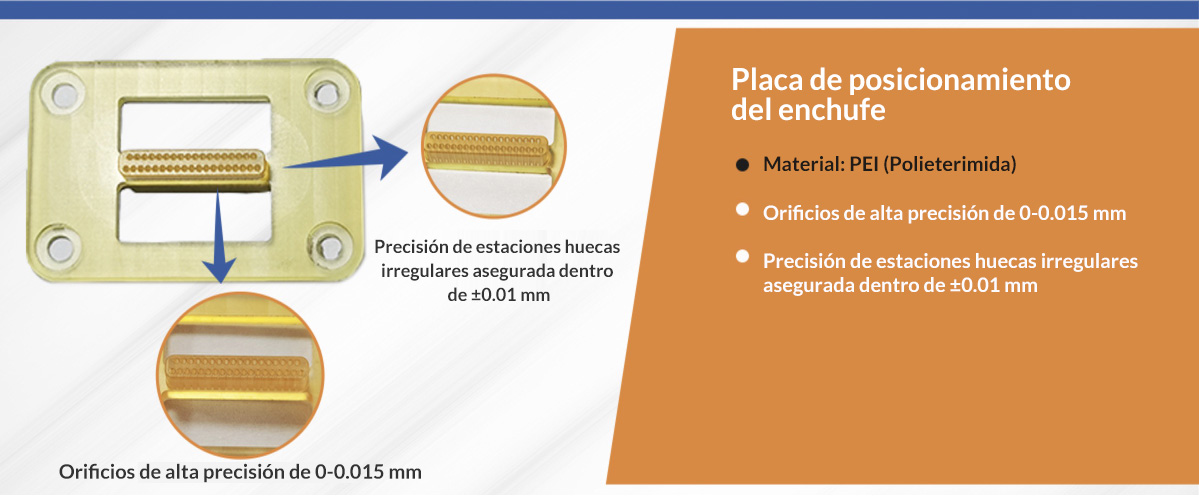 Precisión de estaciones huecas irregulares asegurada dentro de ±0.01 mm

Orificios de alta precisión de 0-0.015 mm

Placa de posicionamiento del enchufe

Material: PEI (Polieterimida)

Orificios de alta precisión de 0-0.015 mm

Precisión de estaciones huecas irregulares asegurada dentro de ±0.01 mm